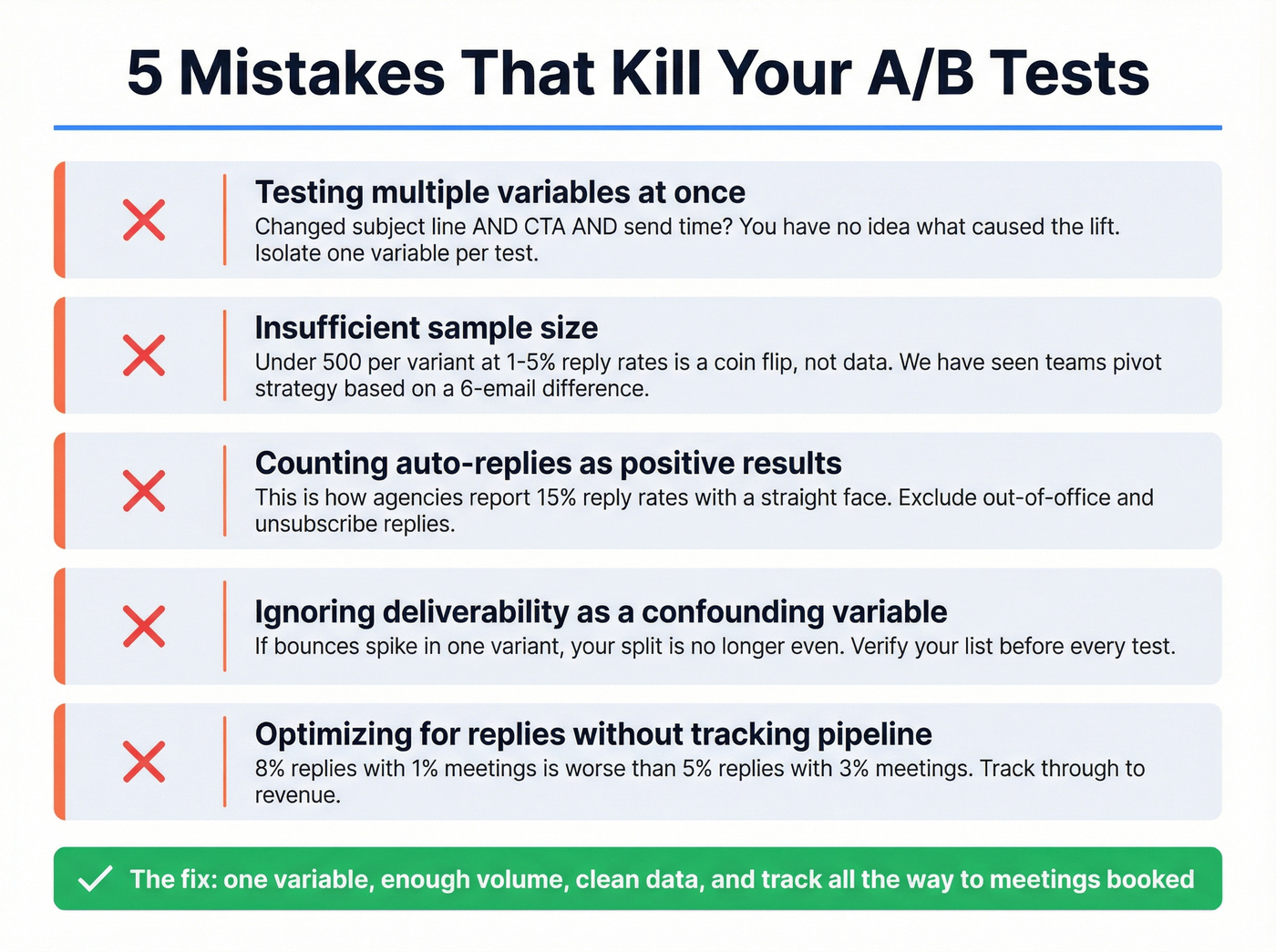 5 Mistakes That Kill Your A/B Tests

Testing multiple variables at once
Changed subject line AND CTA AND send time? You have no idea what caused the lift. Isolate one variable per test.

Insufficient sample size
Under 500 per variant at 1-5% reply rates is a coin flip, not data. We have seen teams pivot strategy based on a 6-email difference.

Counting auto-replies as positive results
This is how agencies report 15% reply rates with a straight face. Exclude out-of-office and unsubscribe replies.

Ignoring deliverability as a confounding variable
If bounces spike in one variant, your split is no longer even. Verify your list before every test.

Optimizing for replies without tracking pipeline
8% replies with 1% meetings is worse than 5% replies with 3% meetings. Track through to revenue.

The fix: one variable, enough volume, clean data, and track all the way to meetings booked